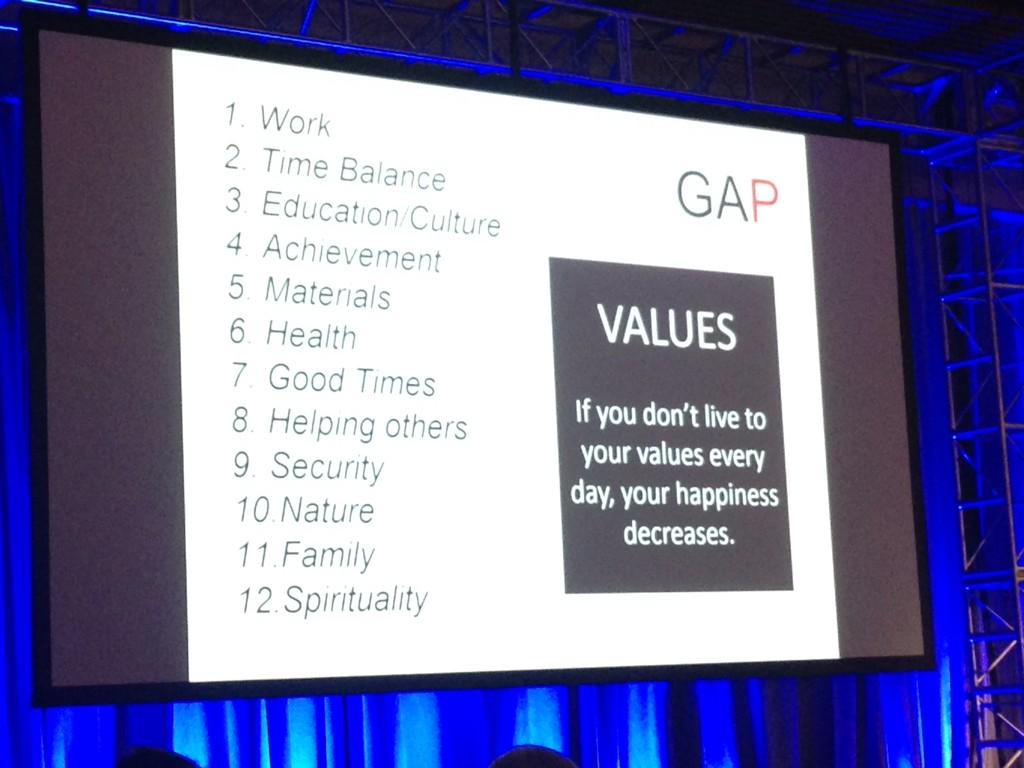 1. Work
2. Time Balance
3. Education/Culture
4. Achievement
5. Materials
6. Health
7. Good Times
8. Helping others
9. Security
10. Nature
11. Family
12. Spirituality

GAP

VALUES

If you don't live to your values every day, your happiness decreases.